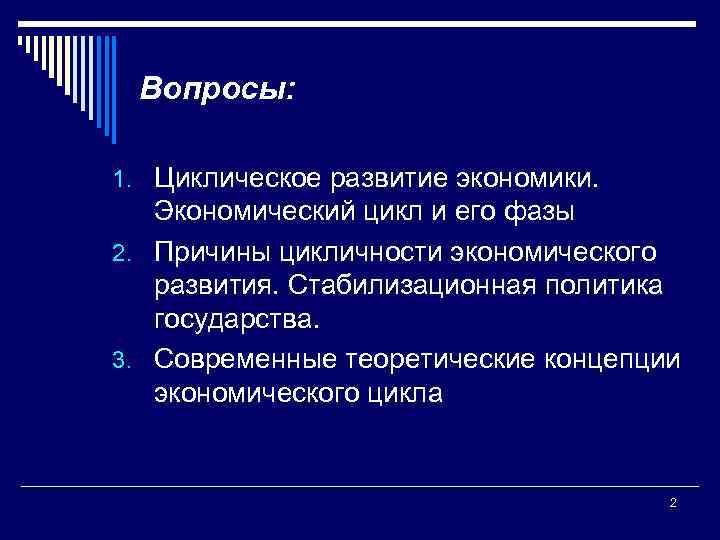 Вопросы:

1. Циклическое развитие экономики. Экономический цикл и его фазы
2. Причины цикличности экономического развития. Стабилизационная политика государства.
3. Современные теоретические концепции экономического цикла

2